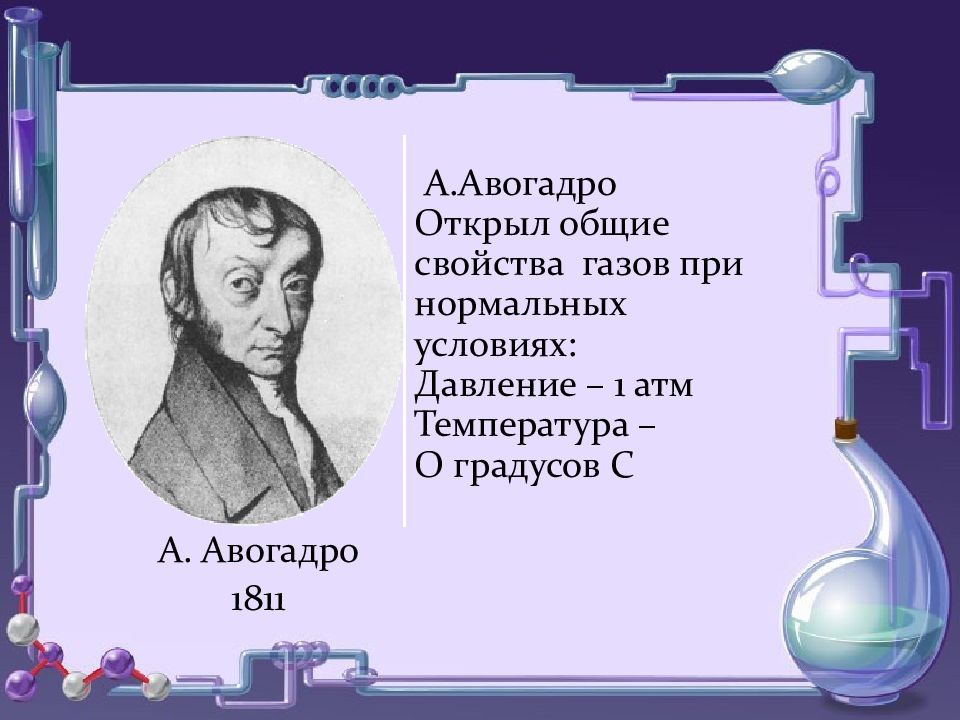 А.Авогадро
Открыл общие свойства газов при нормальных условиях:
Давление – 1 атм
Температура –
О градусов С

А. Авогадро
1811